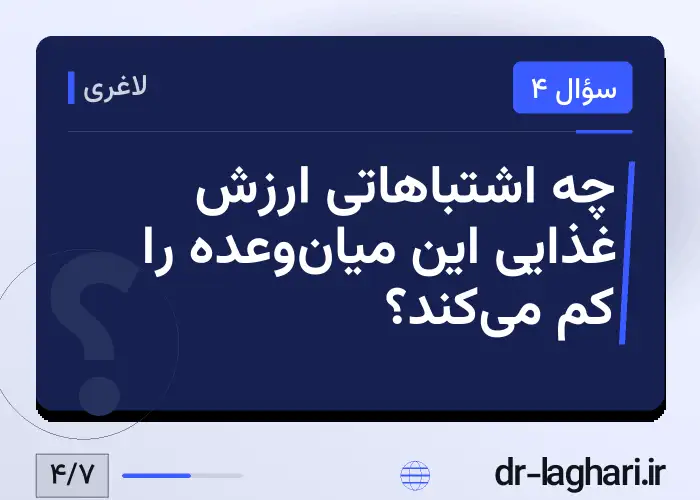 سؤال ۴

لاغری

چه اشتباهاتی ارزش غذایی این میان‌وعده را کم می‌کند؟

dr-laghari.ir

۴/۷